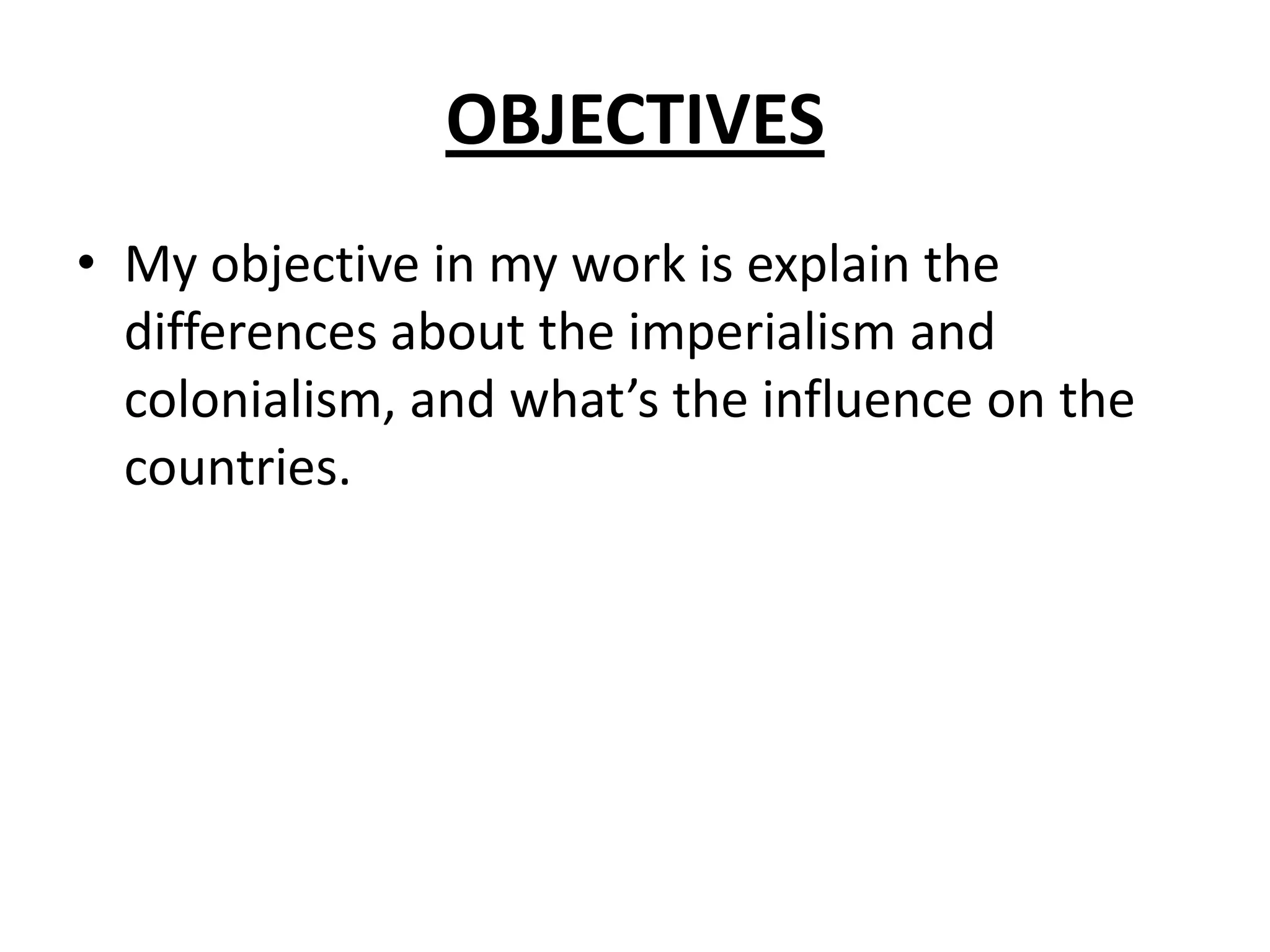 OBJECTIVES

• My objective in my work is explain the differences about the imperialism and colonialism, and what’s the influence on the countries.